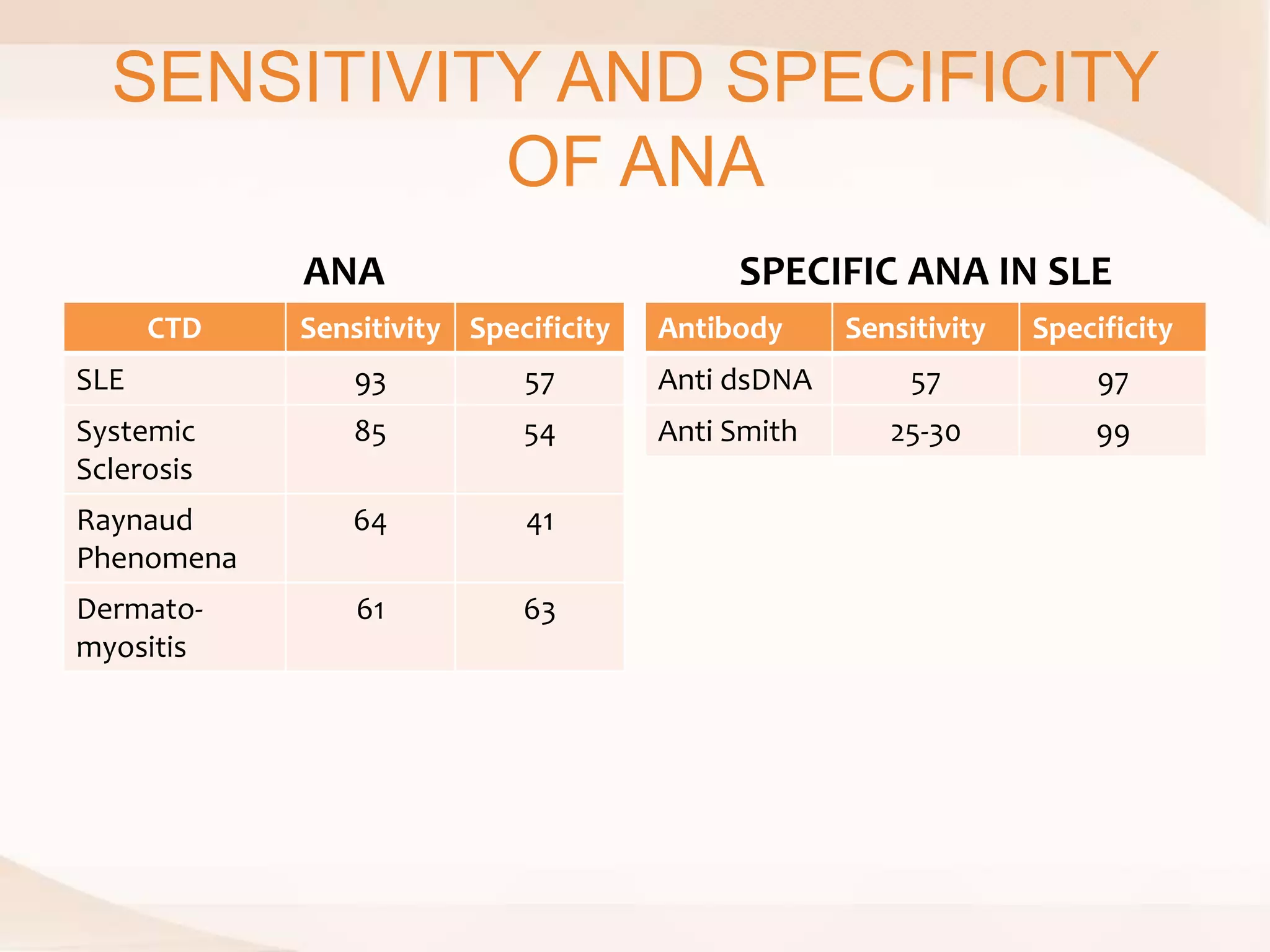 SENSITIVITY AND SPECIFICITY OF ANA

ANA

| CTD | Sensitivity | Specificity |
|---|---|---|
| SLE | 93 | 57 |
| Systemic Sclerosis | 85 | 54 |
| Raynaud Phenomena | 64 | 41 |
| Dermato-myositis | 61 | 63 |

SPECIFIC ANA IN SLE

| Antibody | Sensitivity | Specificity |
|---|---|---|
| Anti dsDNA | 57 | 97 |
| Anti Smith | 25-30 | 99 |